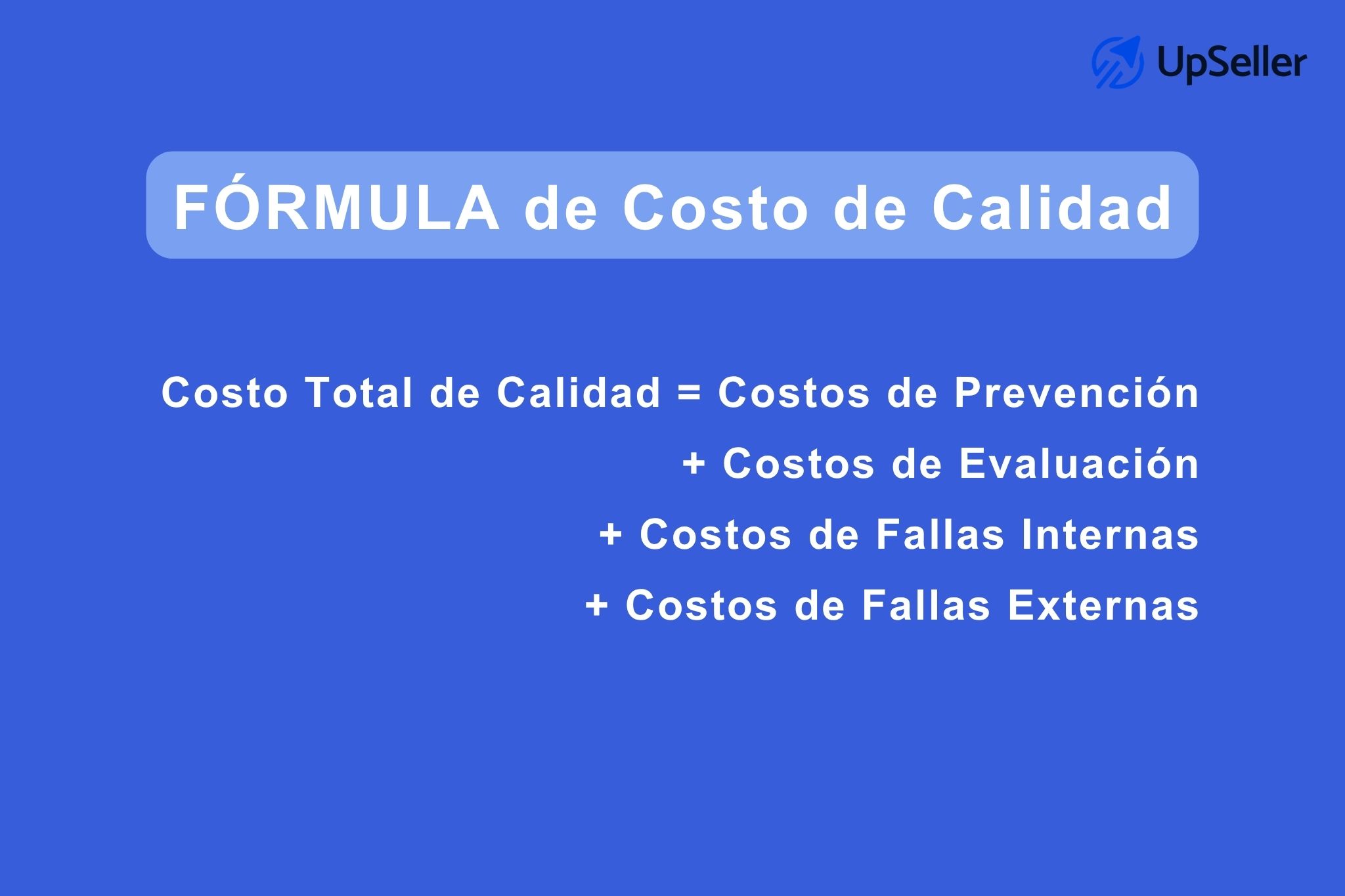 UpSeller

FÓRMULA de Costo de Calidad

Costo Total de Calidad = Costos de Prevención
+ Costos de Evaluación
+ Costos de Fallas Internas
+ Costos de Fallas Externas